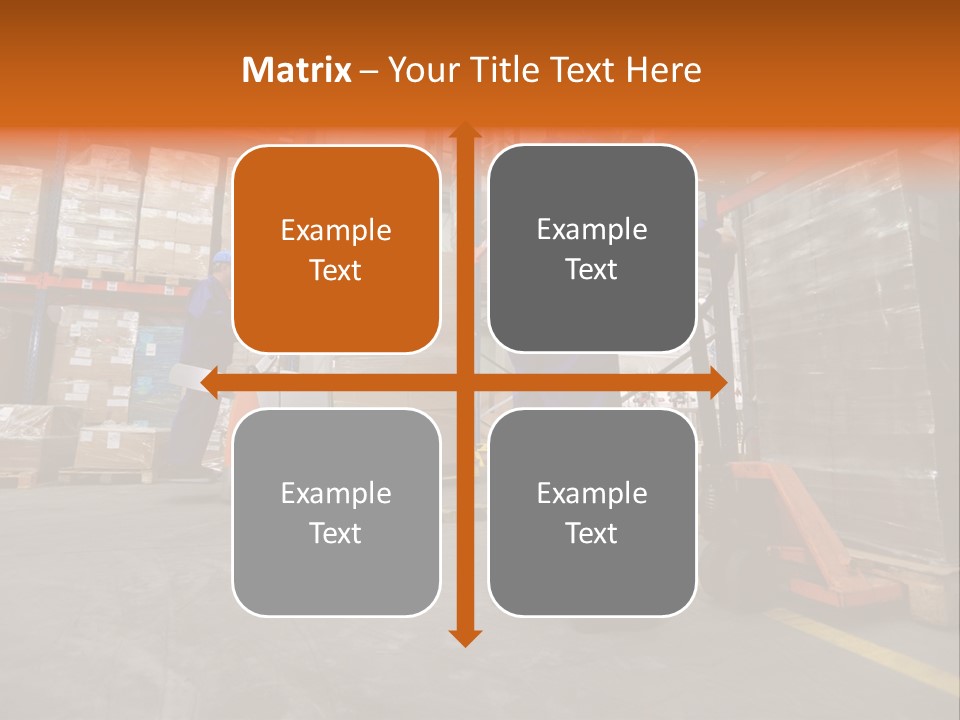 Matrix – Your Title Text Here

Example Text

Example Text

Example Text

Example Text